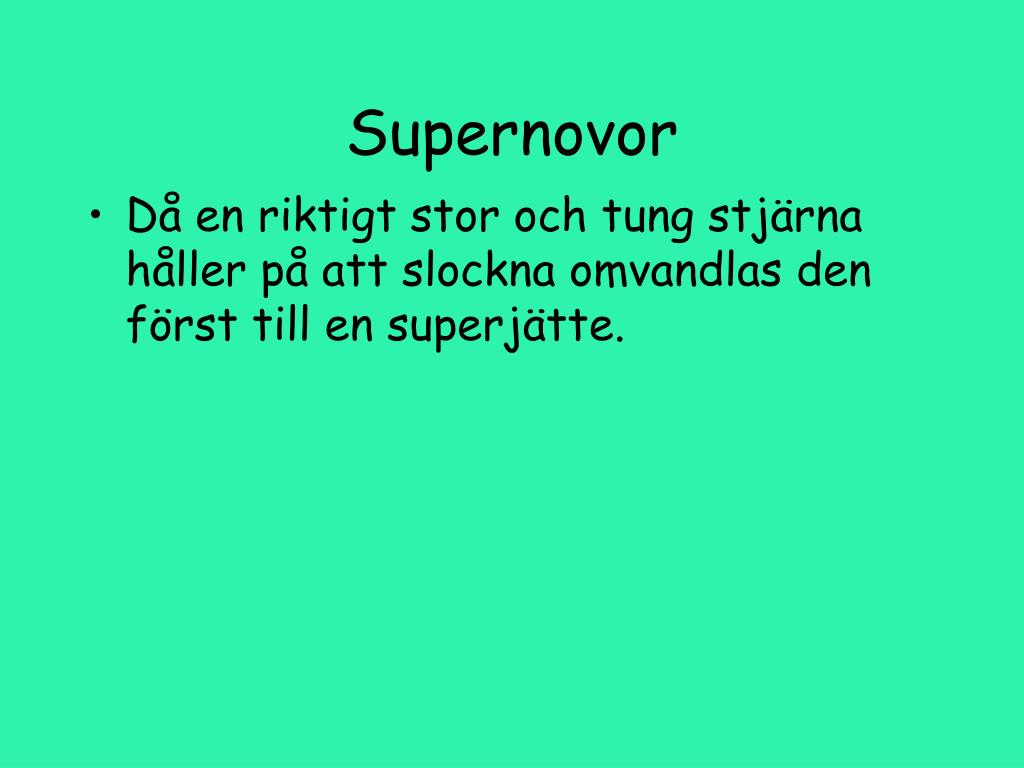 Supernovor

• Då en riktigt stor och tung stjärna håller på att slockna omvandlas den först till en superjätte.